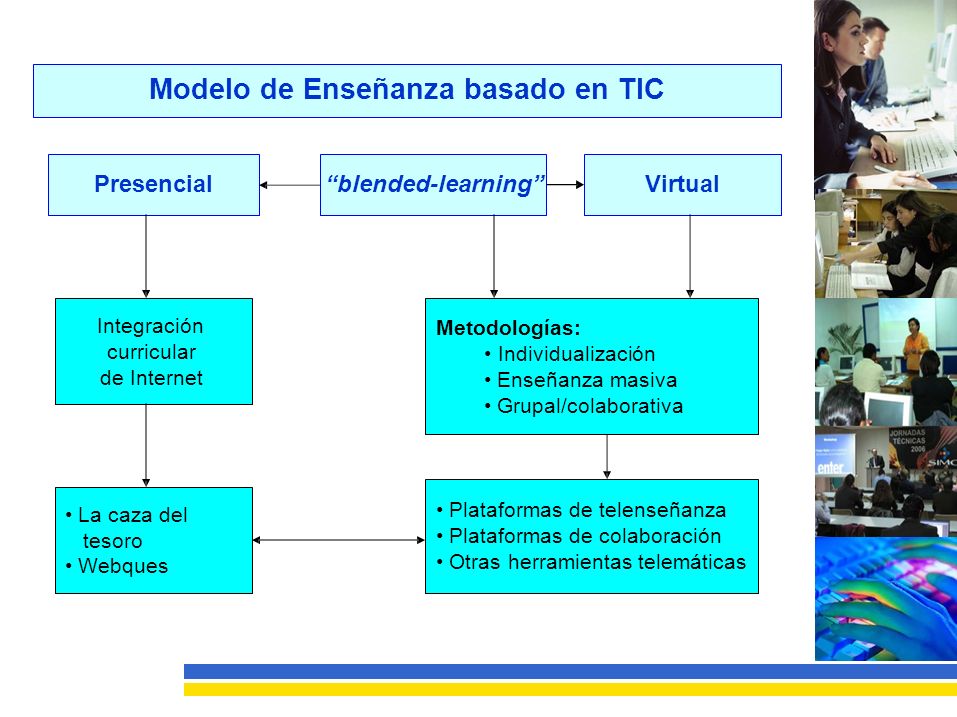 Modelo de Enseñanza basado en TIC

Presencial

“blended-learning”

Virtual

Integración curricular de Internet

Metodologías:
• Individualización
• Enseñanza masiva
• Grupal/colaborativa

• La caza del tesoro
• Webques

• Plataformas de telenseñanza
• Plataformas de colaboración
• Otras herramientas telemáticas

JORNADAS TÉCNICAS 2006

enter

SIMO